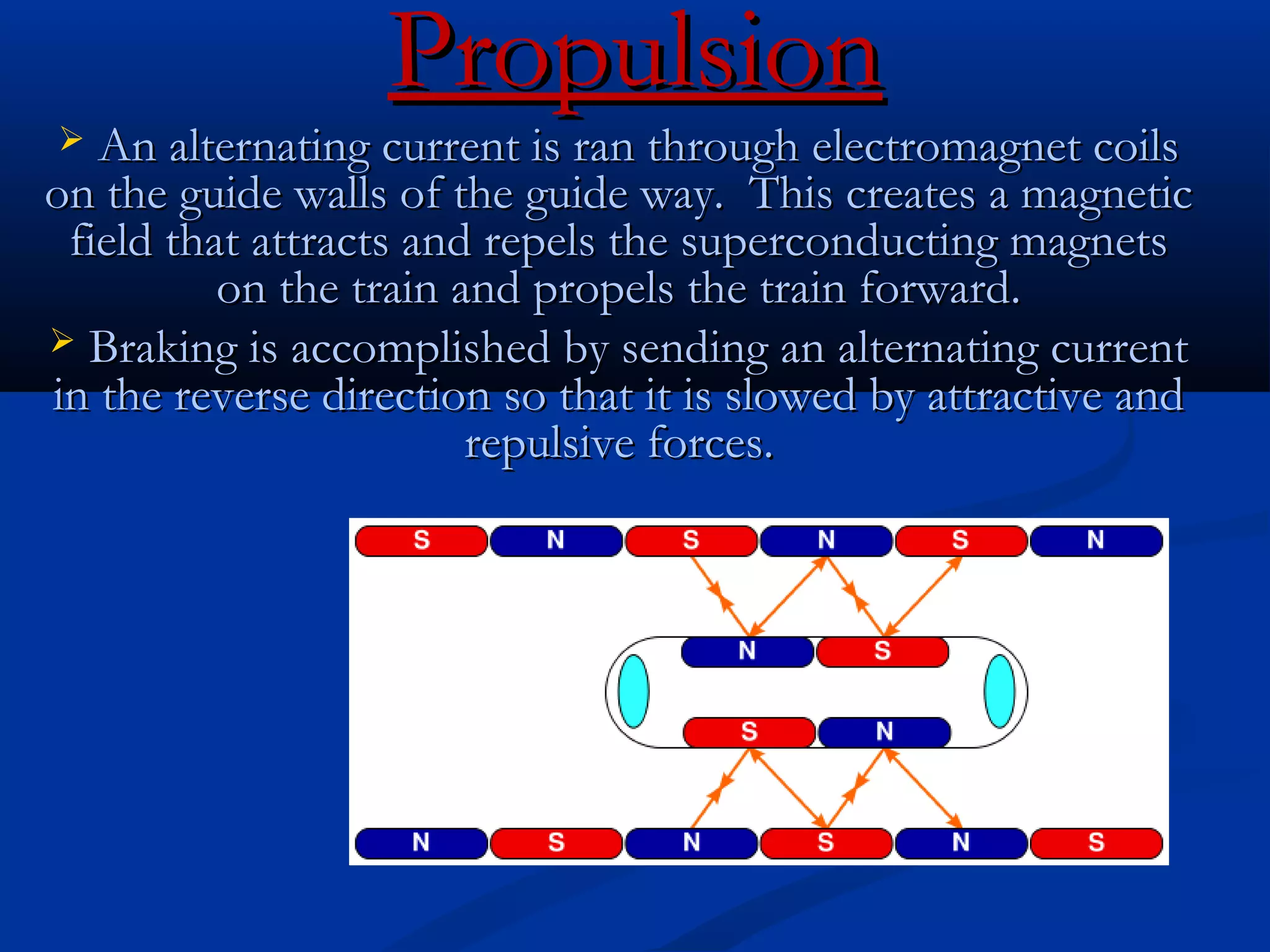 Propulsion

➢ An alternating current is ran through electromagnet coils on the guide walls of the guide way. This creates a magnetic field that attracts and repels the superconducting magnets on the train and propels the train forward.

➢ Braking is accomplished by sending an alternating current in the reverse direction so that it is slowed by attractive and repulsive forces.

S N S N S N

N S

S N

N S N S N S